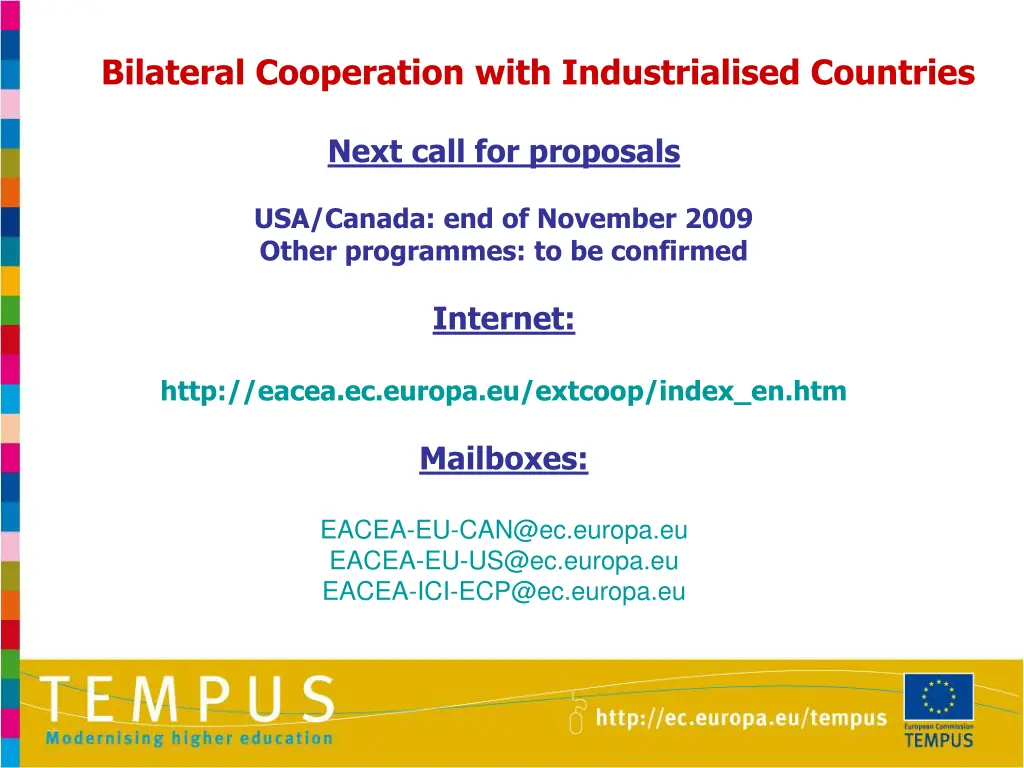 Bilateral Cooperation with Industrialised Countries

Next call for proposals

USA/Canada: end of November 2009
Other programmes: to be confirmed

Internet:

http://eacea.ec.europa.eu/extcoop/index_en.htm

Mailboxes:

EACEA-EU-CAN@ec.europa.eu
EACEA-EU-US@ec.europa.eu
EACEA-ICI-ECP@ec.europa.eu

TEMPUS
Modernising higher education

http://ec.europa.eu/tempus

European Commission
TEMPUS